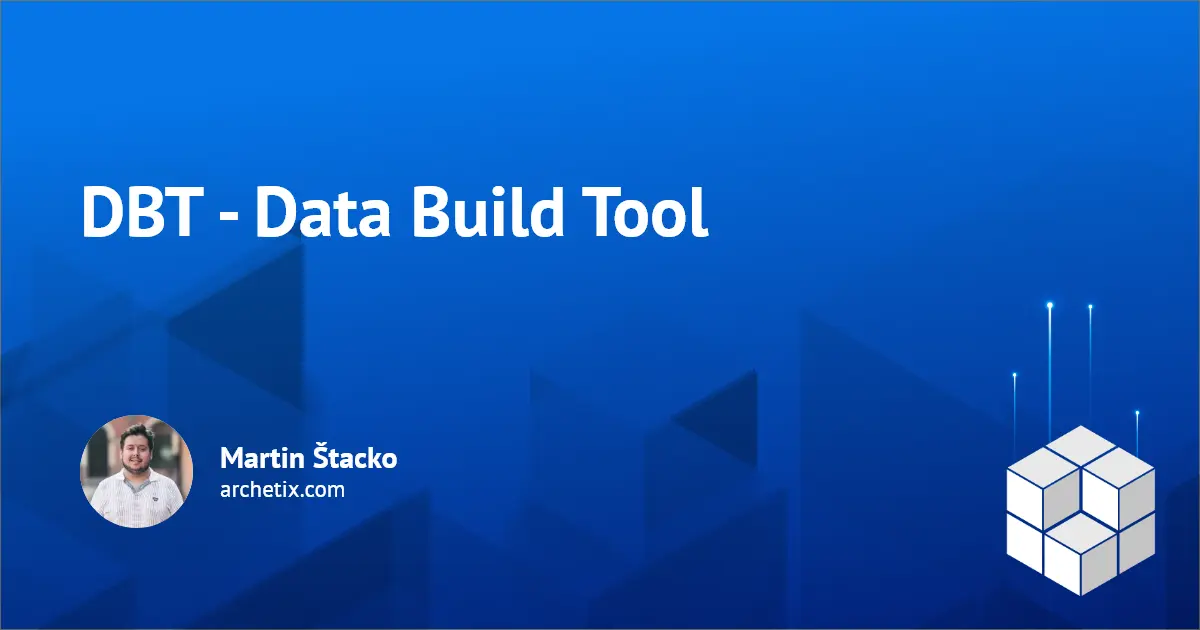 DBT - Data Build Tool

Martin Štacko
archetix.com